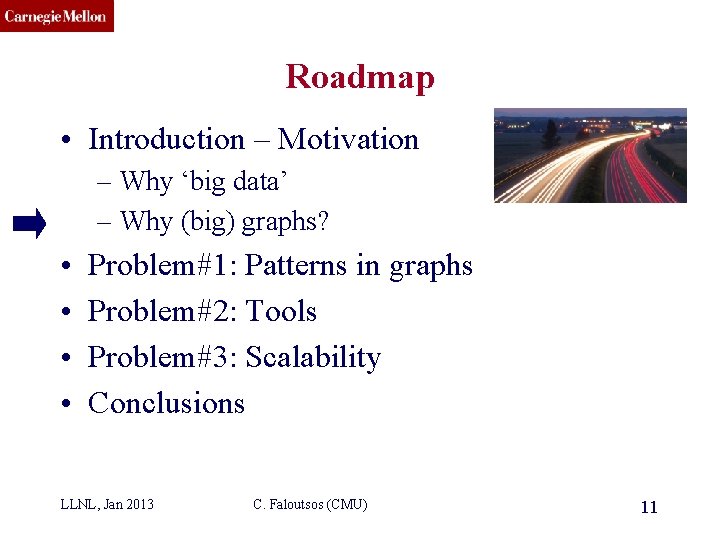 Carnegie Mellon

Roadmap

• Introduction – Motivation
– Why ‘big data’
– Why (big) graphs?
• Problem#1: Patterns in graphs
• Problem#2: Tools
• Problem#3: Scalability
• Conclusions

LLNL, Jan 2013 C. Faloutsos (CMU) 11